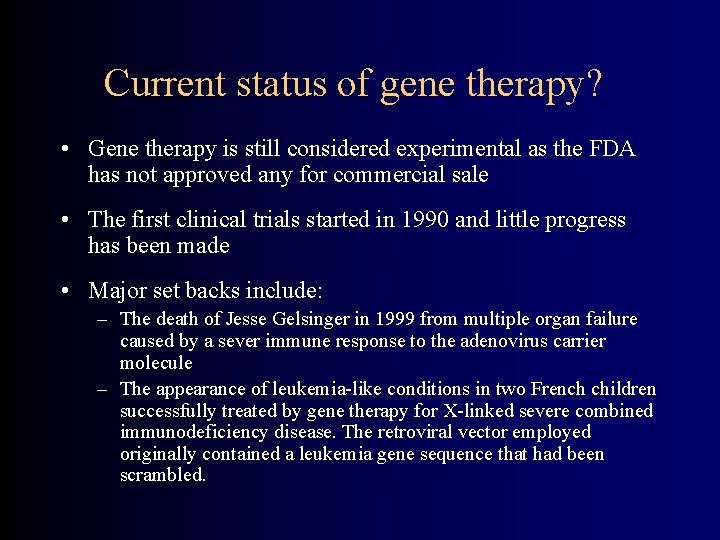 Current status of gene therapy?

• Gene therapy is still considered experimental as the FDA has not approved any for commercial sale

• The first clinical trials started in 1990 and little progress has been made

• Major set backs include:
– The death of Jesse Gelsinger in 1999 from multiple organ failure caused by a sever immune response to the adenovirus carrier molecule
– The appearance of leukemia-like conditions in two French children successfully treated by gene therapy for X-linked severe combined immunodeficiency disease. The retroviral vector employed originally contained a leukemia gene sequence that had been scrambled.